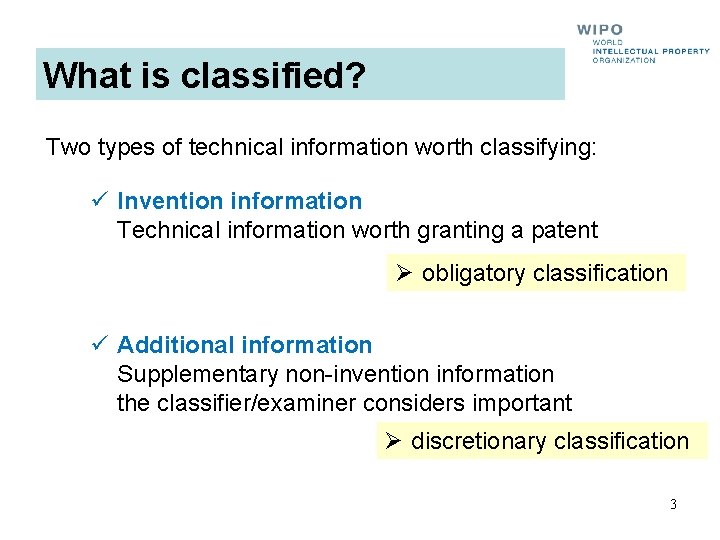 WIPO
WORLD
INTELLECTUAL PROPERTY
ORGANIZATION

What is classified?

Two types of technical information worth classifying:

✓ Invention information
Technical information worth granting a patent

➢ obligatory classification

✓ Additional information
Supplementary non-invention information the classifier/examiner considers important

➢ discretionary classification

3